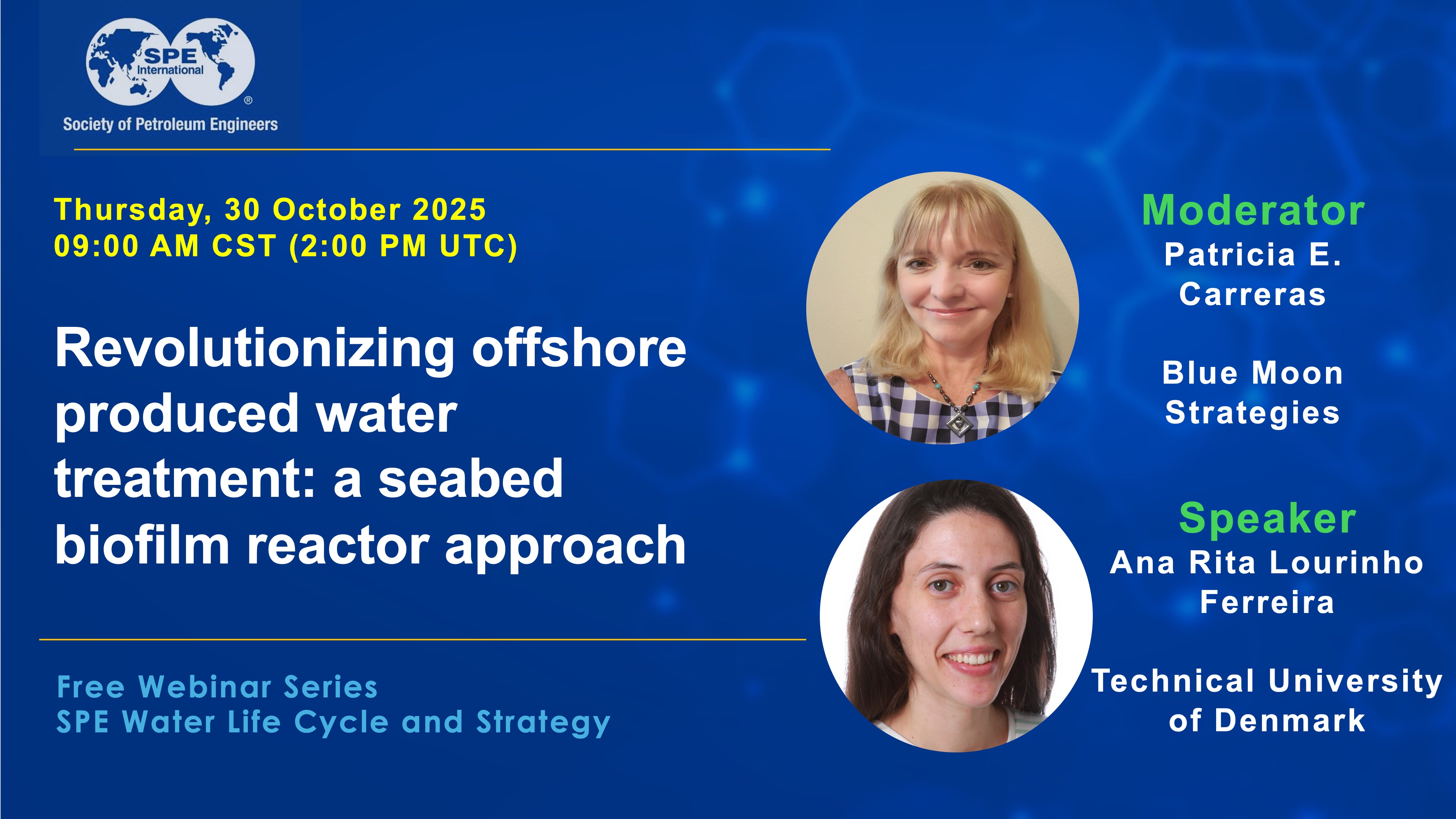 SPE International
®
Society of Petroleum Engineers

Thursday, 30 October 2025
09:00 AM CST (2:00 PM UTC)

Revolutionizing offshore produced water treatment: a seabed biofilm reactor approach

Free Webinar Series
SPE Water Life Cycle and Strategy

Moderator
Patricia E. Carreras

Blue Moon Strategies

Speaker
Ana Rita Lourinho Ferreira

Technical University of Denmark